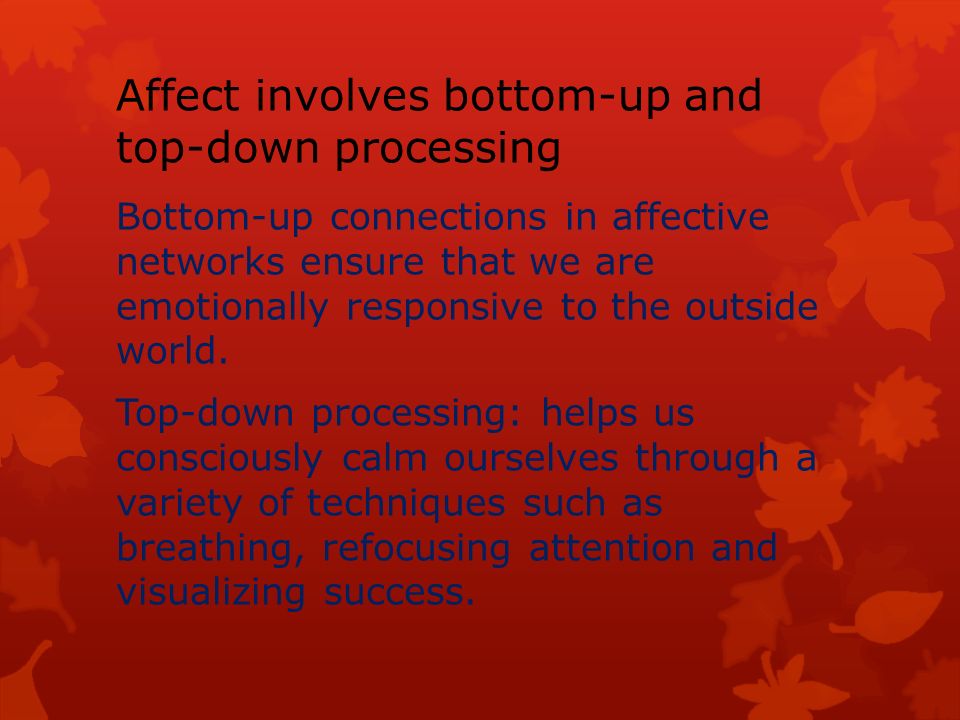 Affect involves bottom-up and top-down processing

Bottom-up connections in affective networks ensure that we are emotionally responsive to the outside world.

Top-down processing: helps us consciously calm ourselves through a variety of techniques such as breathing, refocusing attention and visualizing success.